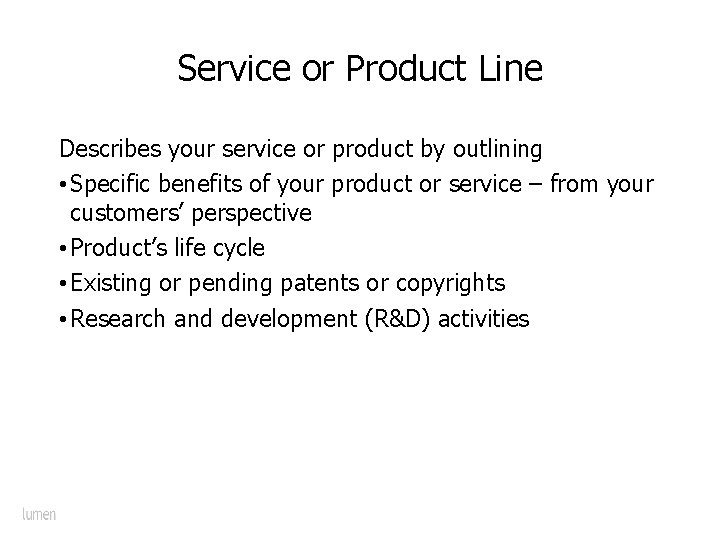 Service or Product Line

Describes your service or product by outlining

• Specific benefits of your product or service – from your customers' perspective
• Product's life cycle
• Existing or pending patents or copyrights
• Research and development (R&D) activities

lumen